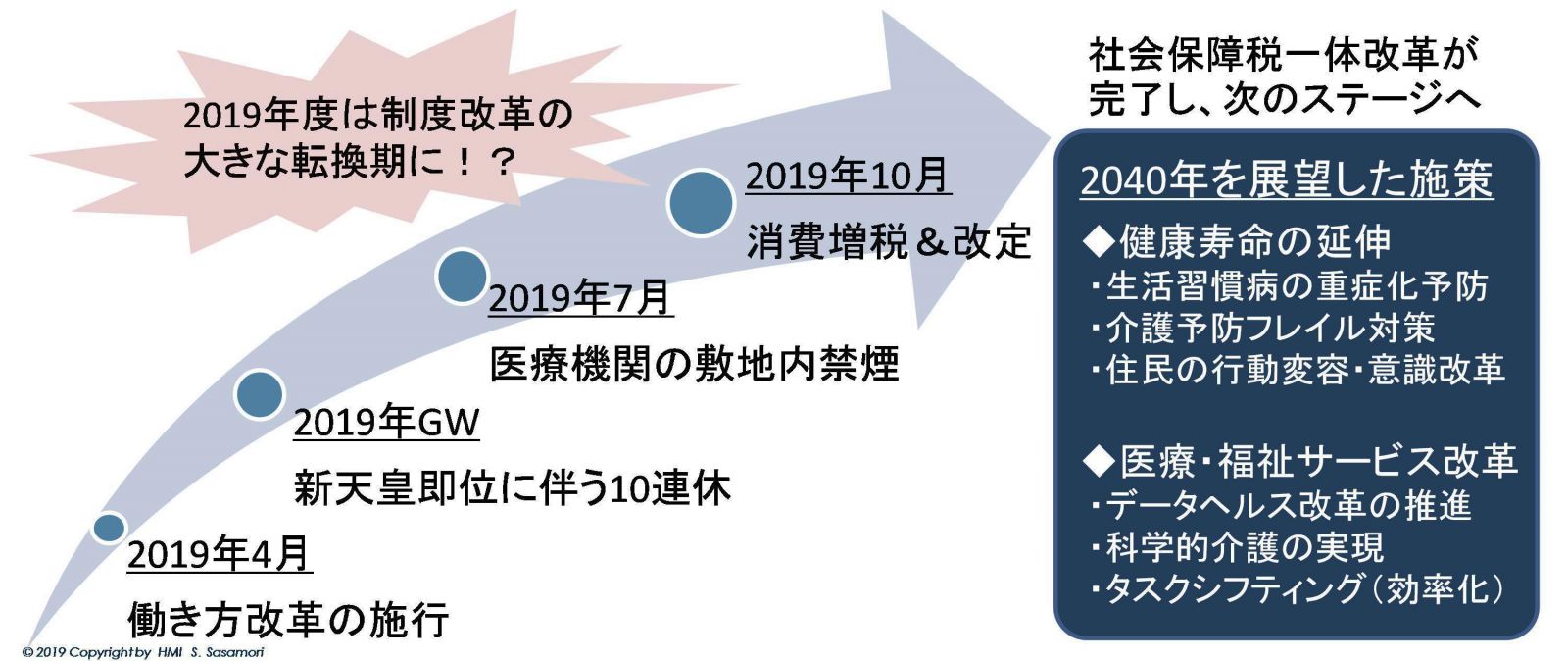 2019年度は制度改革の大きな転換期に！？

2019年4月
働き方改革の施行

2019年GW
新天皇即位に伴う10連休

2019年7月
医療機関の敷地内禁煙

2019年10月
消費増税＆改定

社会保障税一体改革が完了し、次のステージへ

2040年を展望した施策
◆健康寿命の延伸
・生活習慣病の重症化予防
・介護予防フレイル対策
・住民の行動変容・意識改革

◆医療・福祉サービス改革
・データヘルス改革の推進
・科学的介護の実現
・タスクシフティング（効率化）

© 2019 Copyright by HMI S. Sasamori